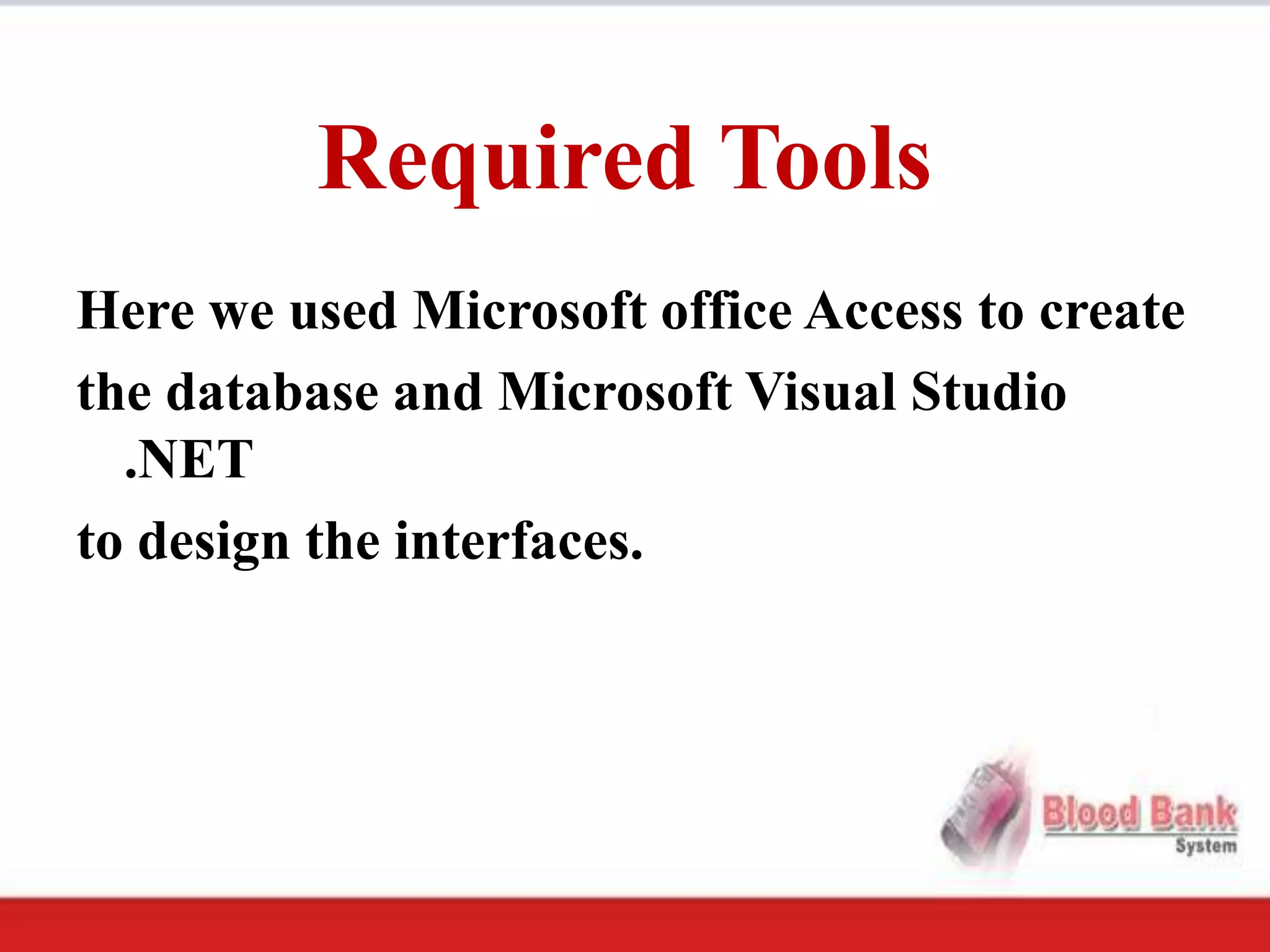 Required Tools

Here we used Microsoft office Access to create the database and Microsoft Visual Studio .NET

to design the interfaces.

Blood Bank
System